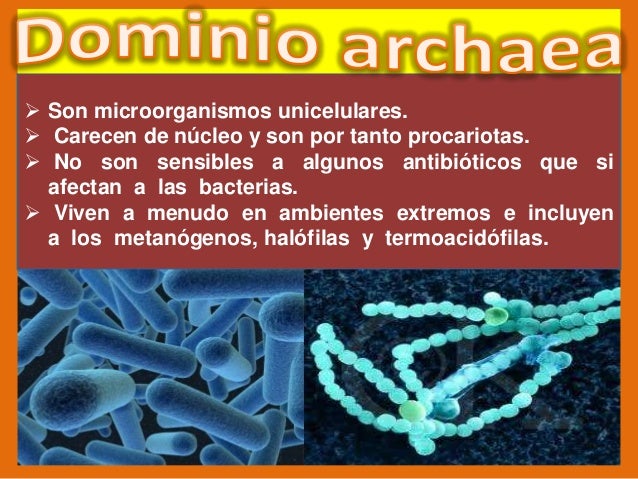 Dominio archaea

➢ Son microorganismos unicelulares.
➢ Carecen de núcleo y son por tanto procariotas.
➢ No son sensibles a algunos antibióticos que si afectan a las bacterias.
➢ Viven a menudo en ambientes extremos e incluyen a los metanógenos, halófilas y termoacidófilas.